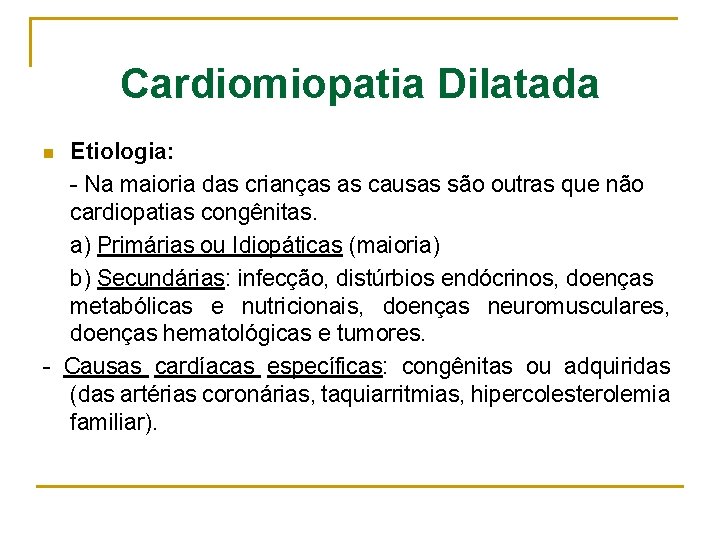 Cardiomiopatia Dilatada

Etiologia:

- Na maioria das crianças as causas são outras que não cardiopatias congênitas.

a) Primárias ou Idiopáticas (maioria)

b) Secundárias: infecção, distúrbios endócrinos, doenças metabólicas e nutricionais, doenças neuromusculares, doenças hematológicas e tumores.

- Causas cardíacas específicas: congênitas ou adquiridas (das artérias coronárias, taquiarritmias, hipercolesterolemia familiar).